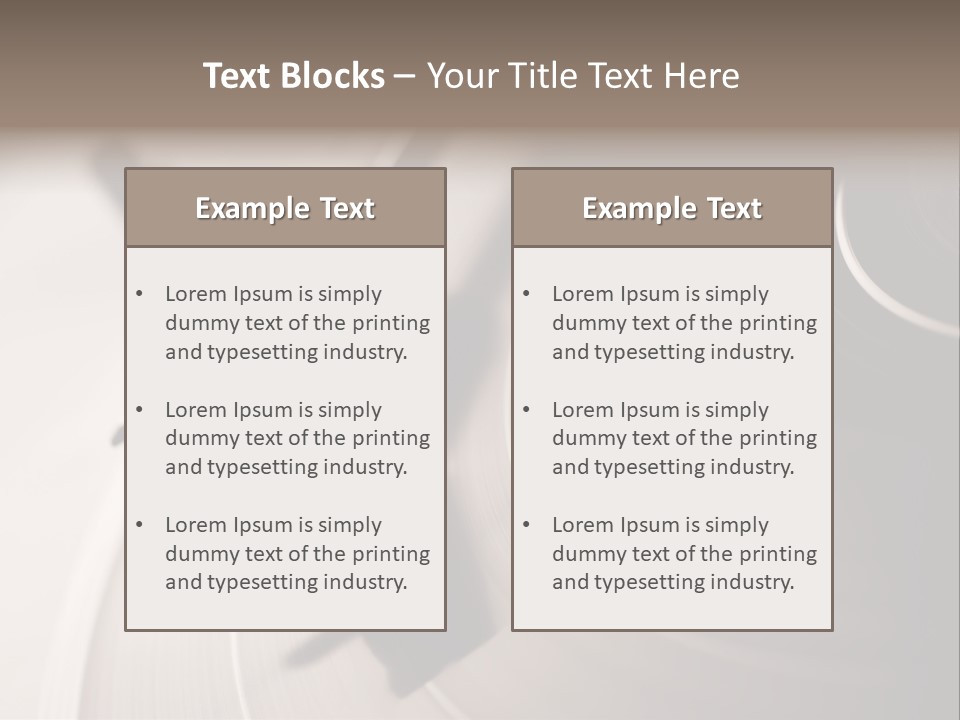 Text Blocks – Your Title Text Here

Example Text

• Lorem Ipsum is simply dummy text of the printing and typesetting industry.

• Lorem Ipsum is simply dummy text of the printing and typesetting industry.

• Lorem Ipsum is simply dummy text of the printing and typesetting industry.

Example Text

• Lorem Ipsum is simply dummy text of the printing and typesetting industry.

• Lorem Ipsum is simply dummy text of the printing and typesetting industry.

• Lorem Ipsum is simply dummy text of the printing and typesetting industry.